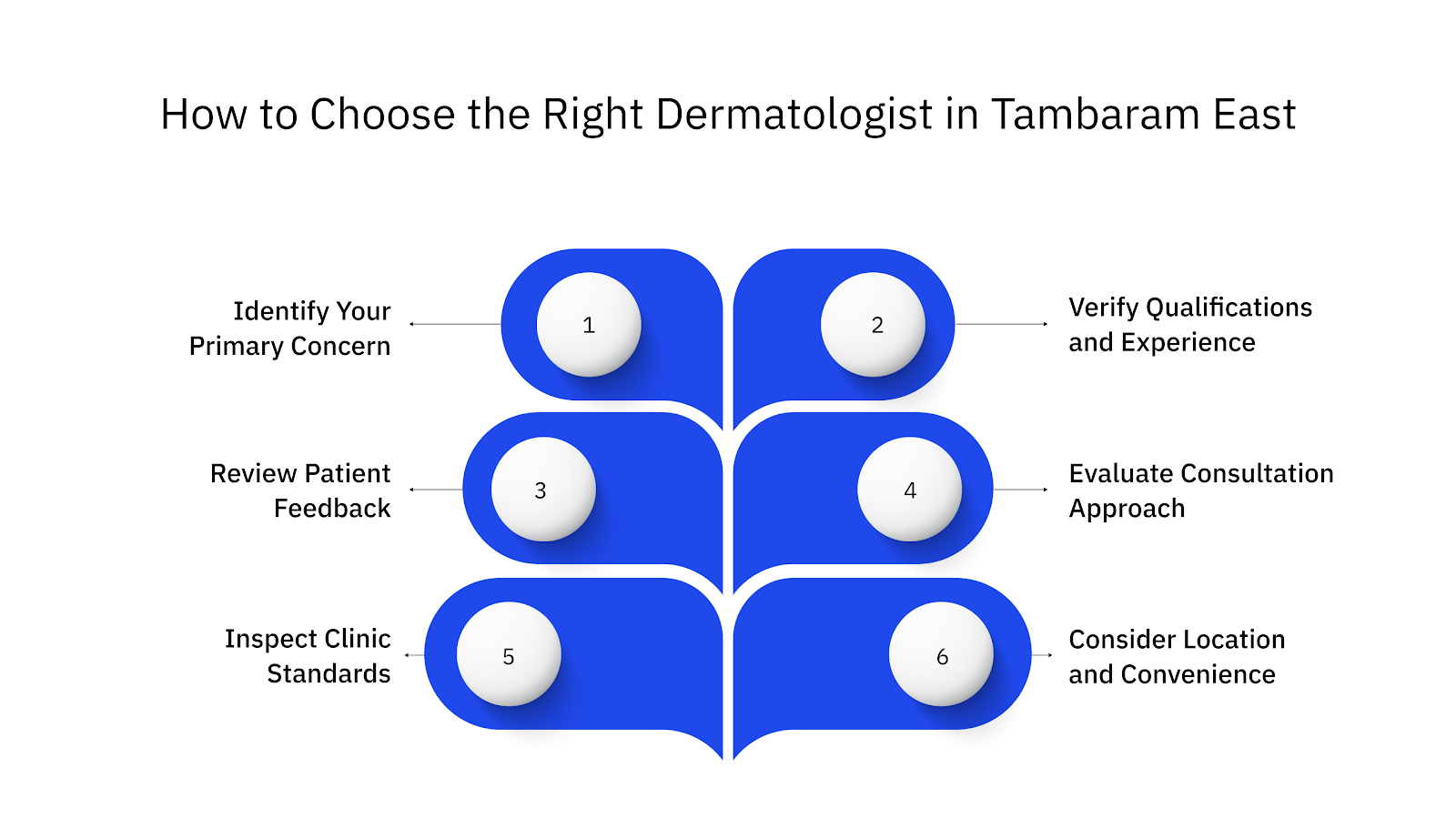 How to Choose the Right Dermatologist in Tambaram East

Identify Your Primary Concern

1

2

Verify Qualifications and Experience

Review Patient Feedback

3

4

Evaluate Consultation Approach

Inspect Clinic Standards

5

6

Consider Location and Convenience